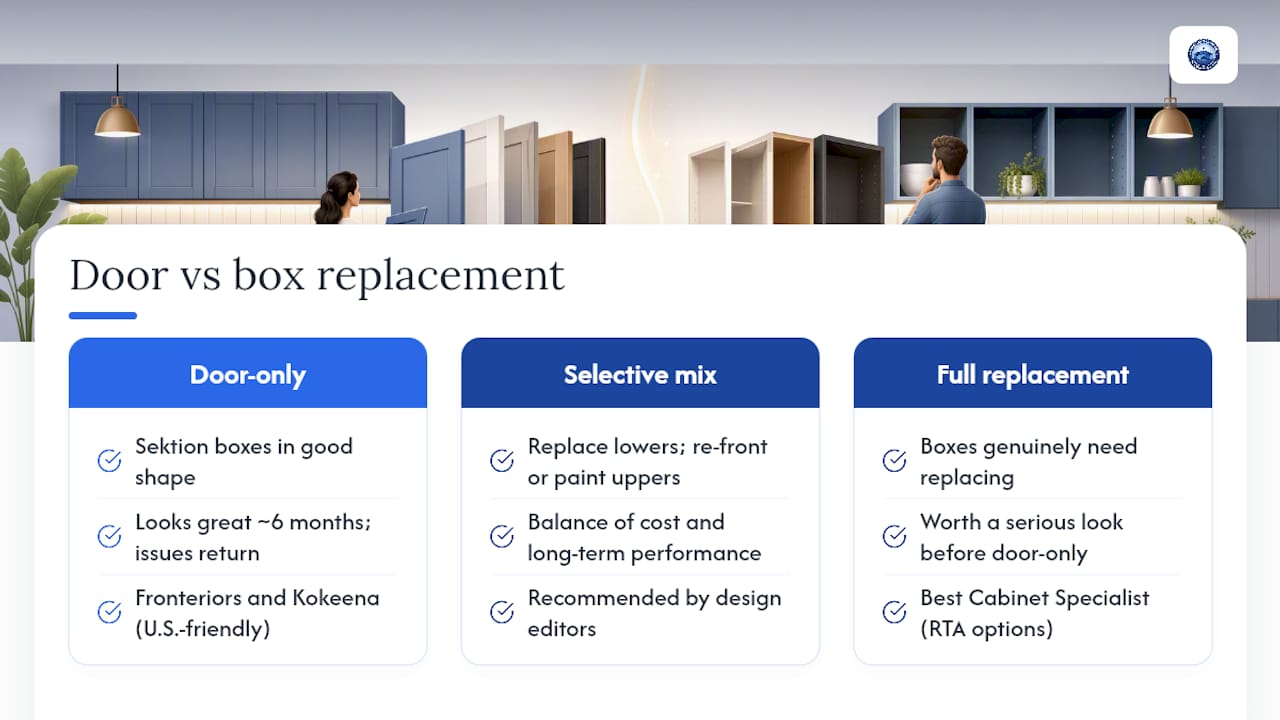 Door vs box replacement

Door-only

Sektion boxes in good shape

Looks great ~6 months; issues return

Fronteriors and Kokeena (U.S.-friendly)

Selective mix

Replace lowers; re-front or paint uppers

Balance of cost and long-term performance

Recommended by design editors

Full replacement

Boxes genuinely need replacing

Worth a serious look before door-only

Best Cabinet Specialist (RTA options)